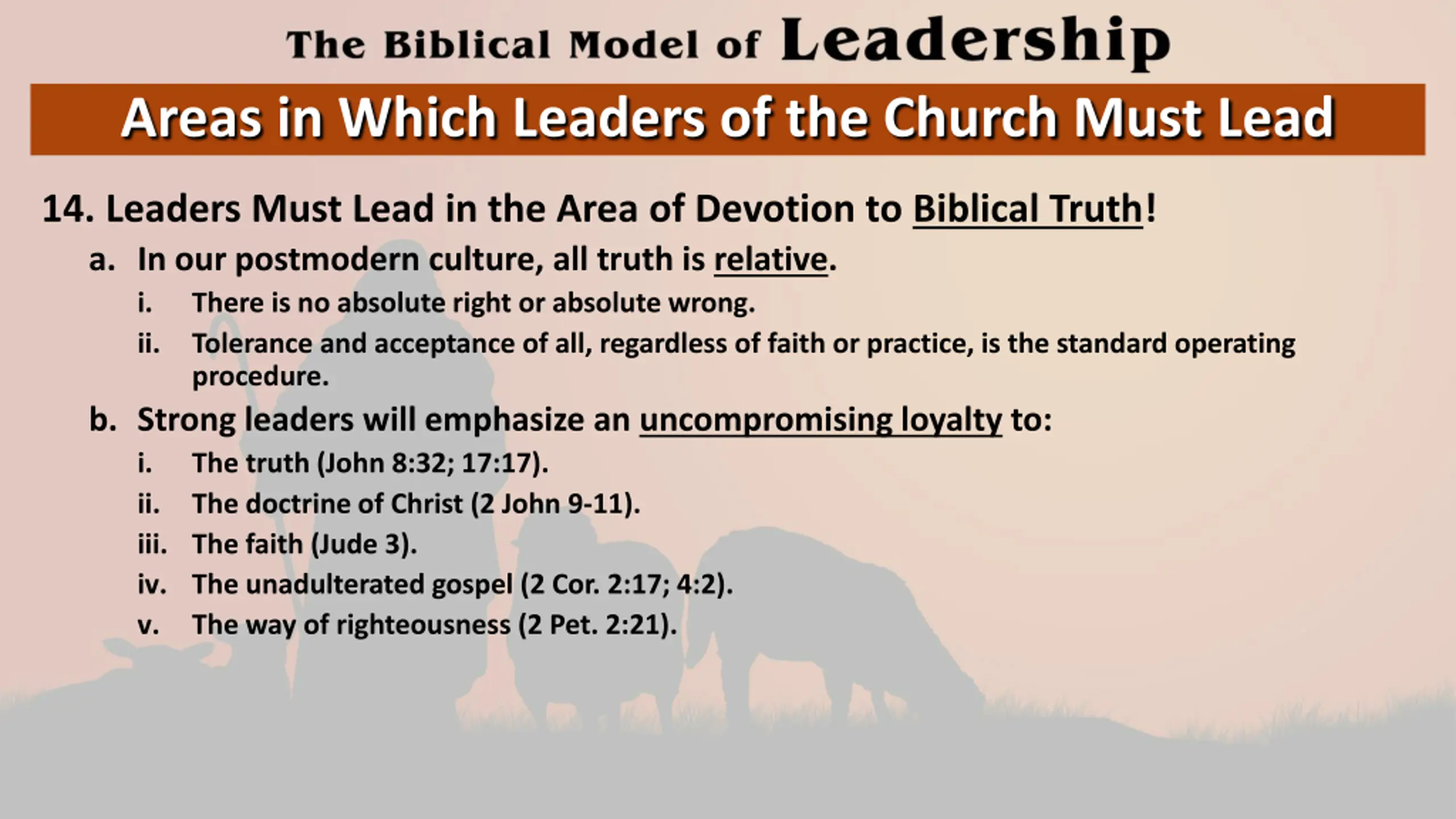 The Biblical Model of Leadership

Areas in Which Leaders of the Church Must Lead

14. Leaders Must Lead in the Area of Devotion to Biblical Truth!

a. In our postmodern culture, all truth is relative.

i. There is no absolute right or absolute wrong.

ii. Tolerance and acceptance of all, regardless of faith or practice, is the standard operating procedure.

b. Strong leaders will emphasize an uncompromising loyalty to:

i. The truth (John 8:32; 17:17).

ii. The doctrine of Christ (2 John 9-11).

iii. The faith (Jude 3).

iv. The unadulterated gospel (2 Cor. 2:17; 4:2).

v. The way of righteousness (2 Pet. 2:21).